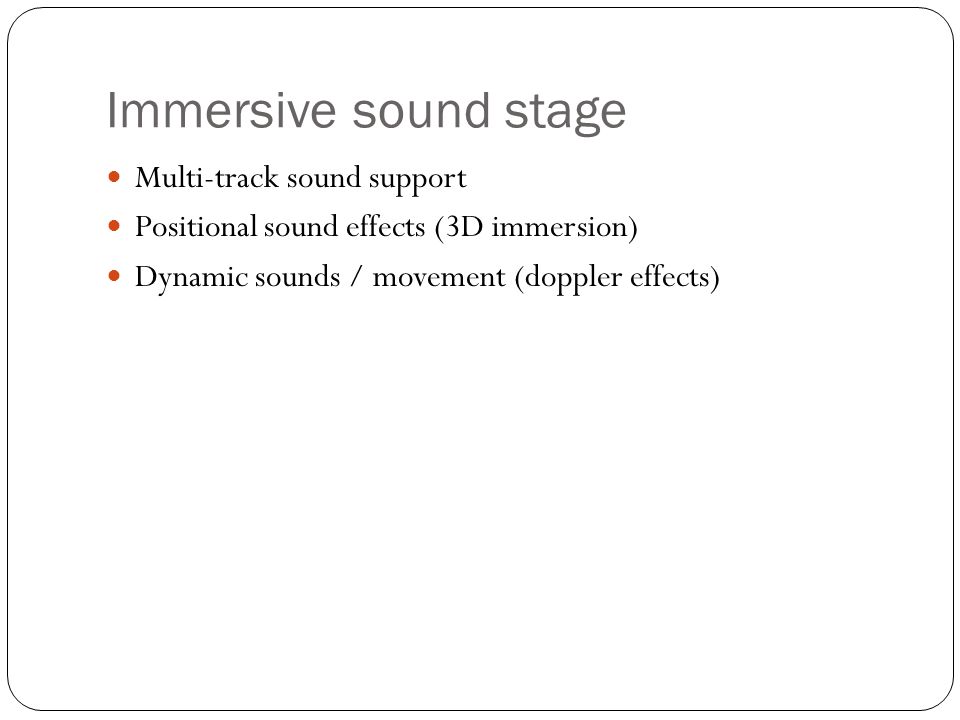 Immersive sound stage

- Multi-track sound support
- Positional sound effects (3D immersion)
- Dynamic sounds / movement (doppler effects)